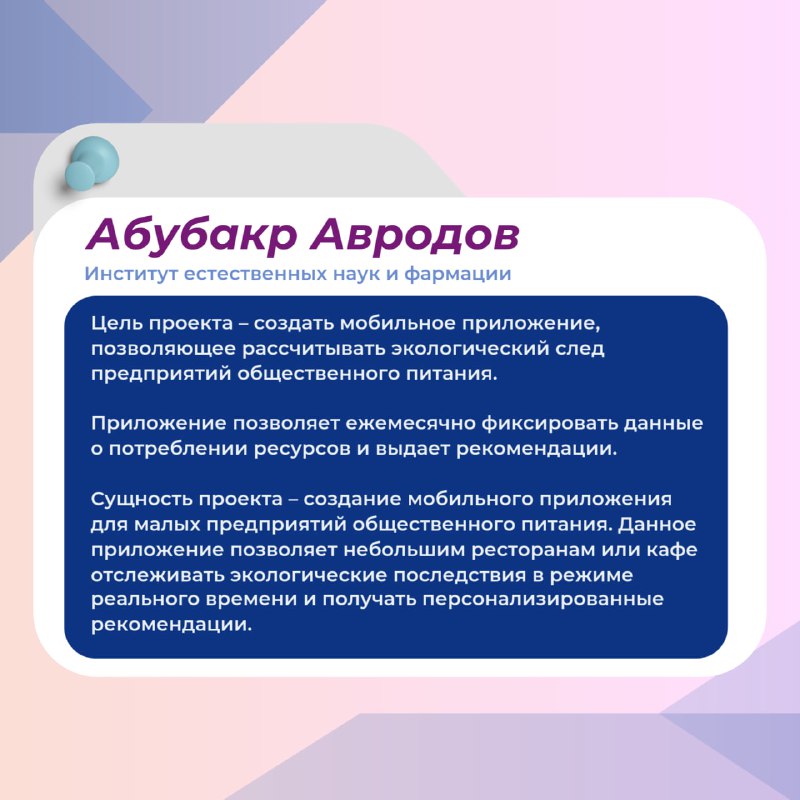 Абубакр Авродов
Институт естественных наук и фармации

Цель проекта – создать мобильное приложение, позволяющее рассчитывать экологический след предприятий общественного питания.

Приложение позволяет ежемесячно фиксировать данные о потреблении ресурсов и выдает рекомендации.

Сущность проекта – создание мобильного приложения для малых предприятий общественного питания. Данное приложение позволяет небольшим ресторанам или кафе отслеживать экологические последствия в режиме реального времени и получать персонализированные рекомендации.